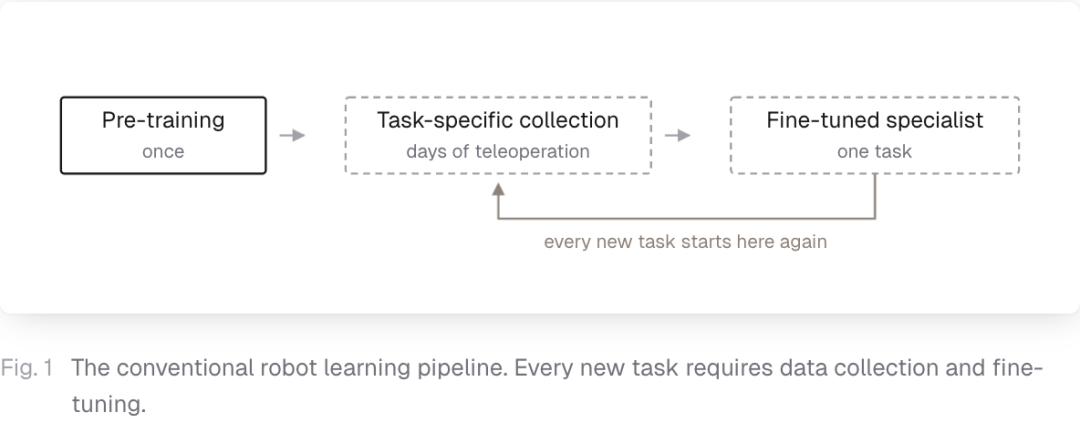 Pre-training
once

Task-specific collection
days of teleoperation

Fine-tuned specialist
one task

every new task starts here again

Fig. 1 The conventional robot learning pipeline. Every new task requires data collection and fine-tuning.